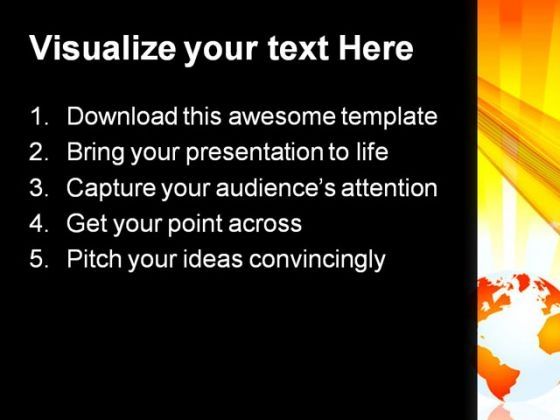 Visualize your text Here

1. Download this awesome template
2. Bring your presentation to life
3. Capture your audience's attention
4. Get your point across
5. Pitch your ideas convincingly